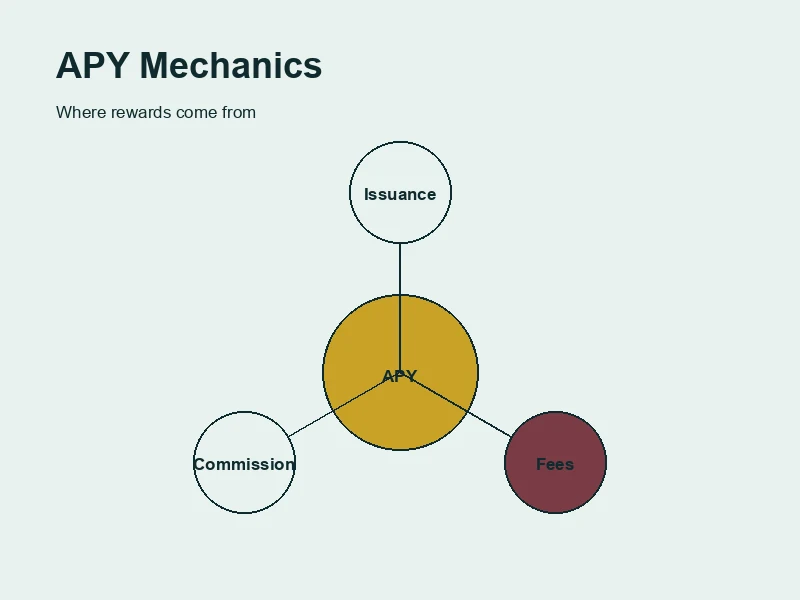 APY Mechanics

Where rewards come from

Issuance

APY

Commission

Fees